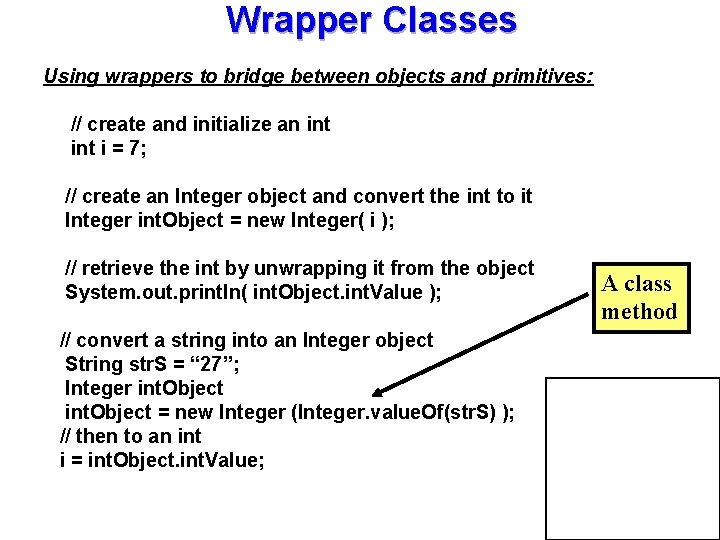 Wrapper Classes

Using wrappers to bridge between objects and primitives:

// create and initialize an int
int i = 7;

// create an Integer object and convert the int to it
Integer intObject = new Integer( i );

// retrieve the int by unwrapping it from the object
System.out.println( intObject.intValue );

// convert a string into an Integer object
String strS = “27”;
Integer intObject
intObject = new Integer (Integer.valueOf(strS) );
// then to an int
i = intObject.intValue;

A class method